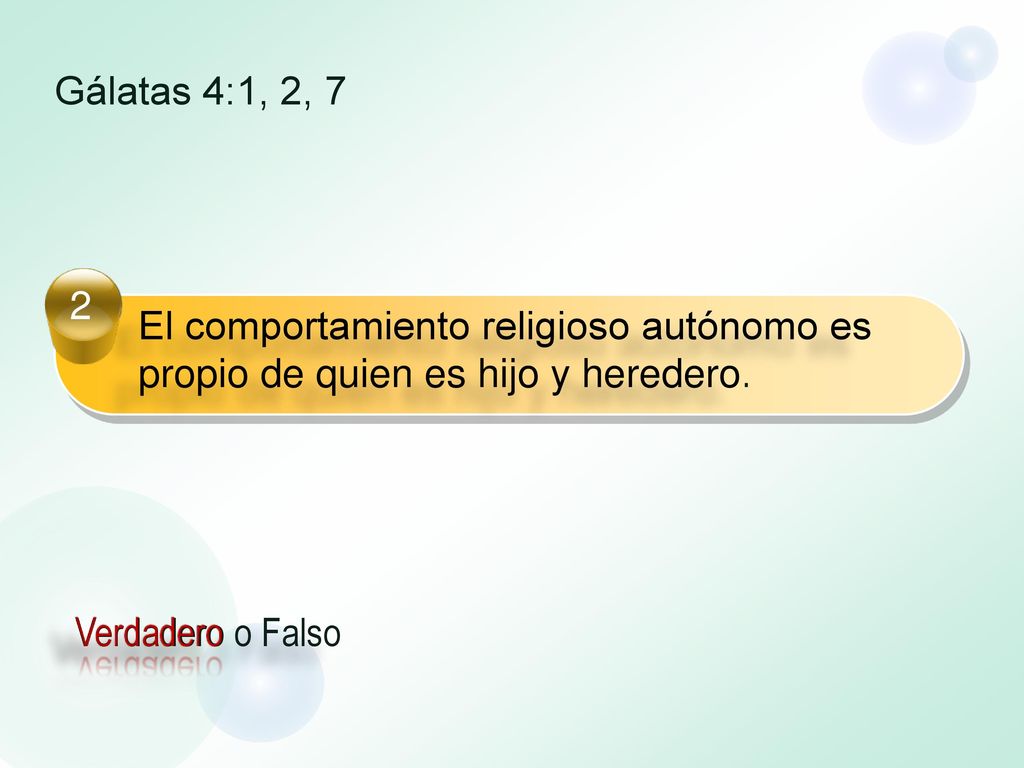 Gálatas 4:1, 2, 7

2

El comportamiento religioso autónomo es propio de quien es hijo y heredero.

Verdadero o Falso